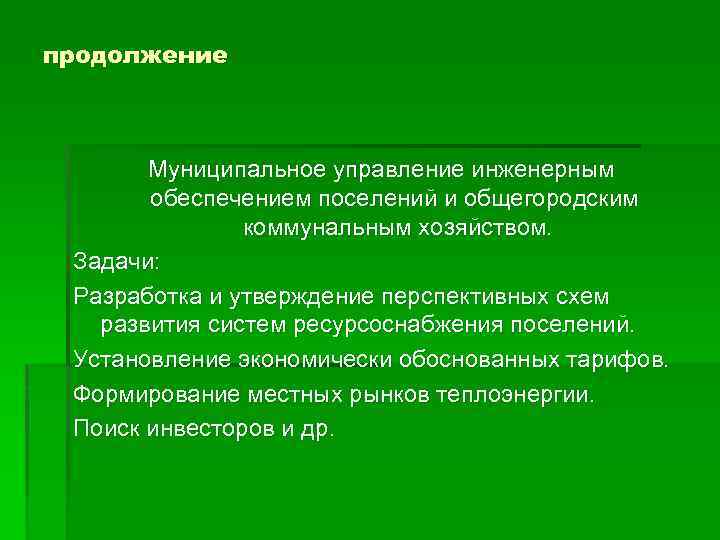 продолжение

Муниципальное управление инженерным обеспечением поселений и общегородским коммунальным хозяйством.

Задачи:

Разработка и утверждение перспективных схем развития систем ресурсоснабжения поселений.

Установление экономически обоснованных тарифов.

Формирование местных рынков теплоэнергии.

Поиск инвесторов и др.